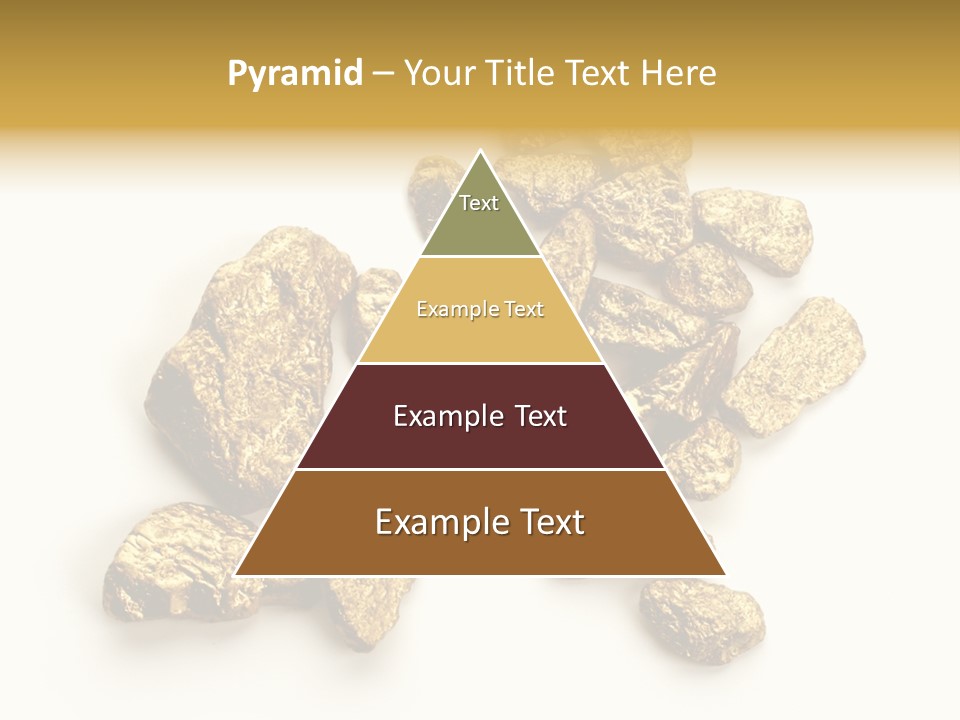 Pyramid – Your Title Text Here

Text

Example Text

Example Text

Example Text